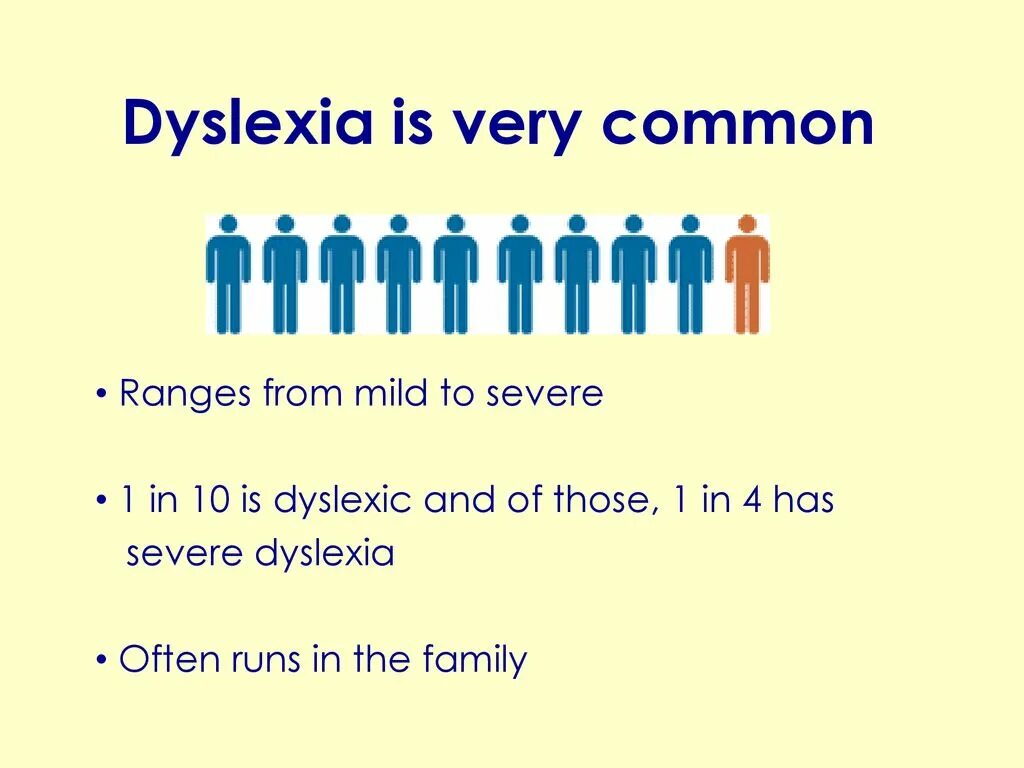 Dyslexia is very common

• Ranges from mild to severe

• 1 in 10 is dyslexic and of those, 1 in 4 has severe dyslexia

• Often runs in the family